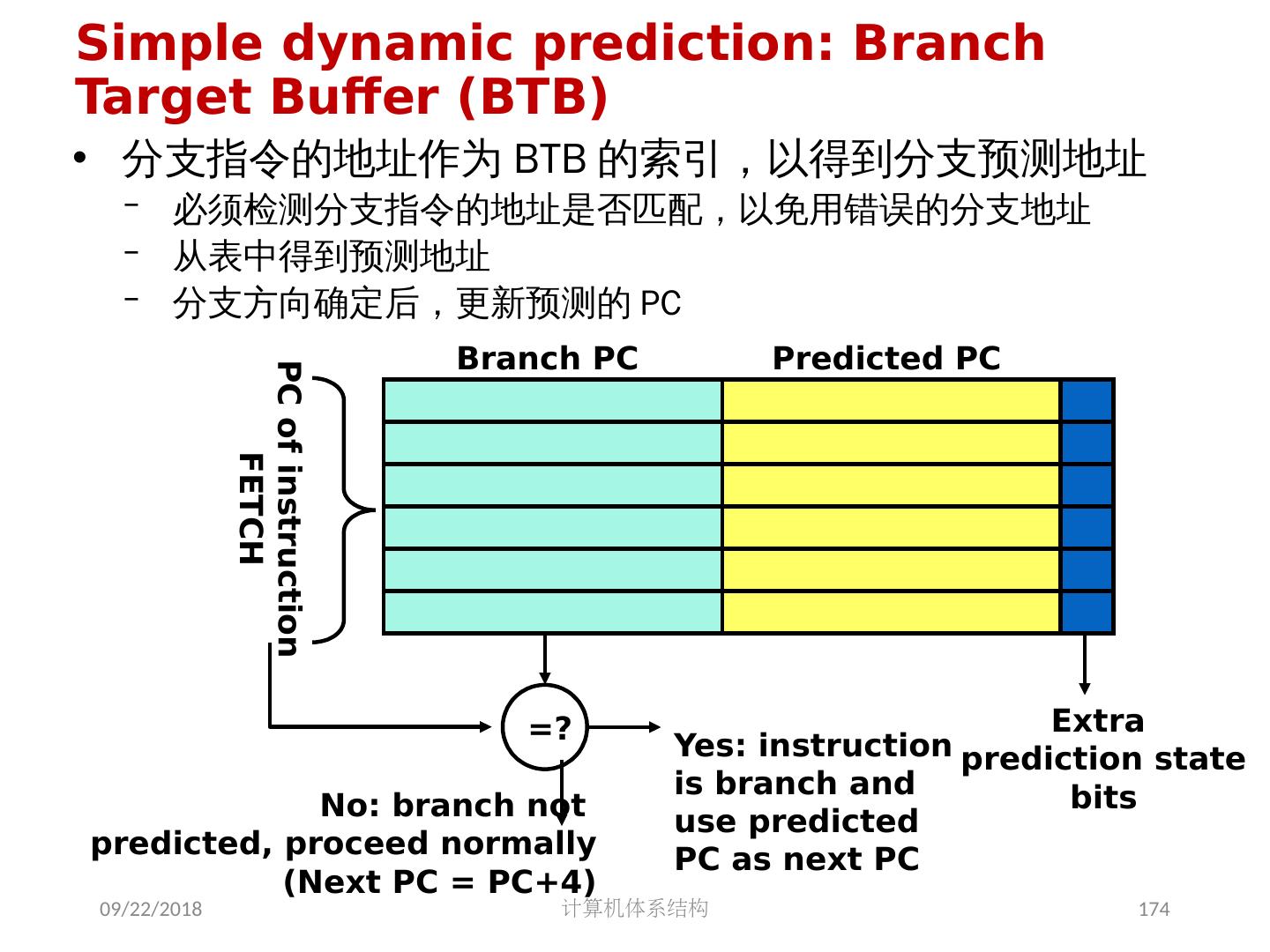 Simple dynamic prediction: Branch Target Buffer (BTB)

• 分支指令的地址作为 BTB 的索引，以得到分支预测地址
 – 必须检测分支指令的地址是否匹配，以免用错误的分支地址
 – 从表中得到预测地址
 – 分支方向确定后，更新预测的 PC

Branch PC

Predicted PC

PC of instruction FETCH

=?

Extra prediction state bits

Yes: instruction is branch and use predicted PC as next PC

No: branch not predicted, proceed normally (Next PC = PC+4)

09/22/2018

计算机体系结构

174